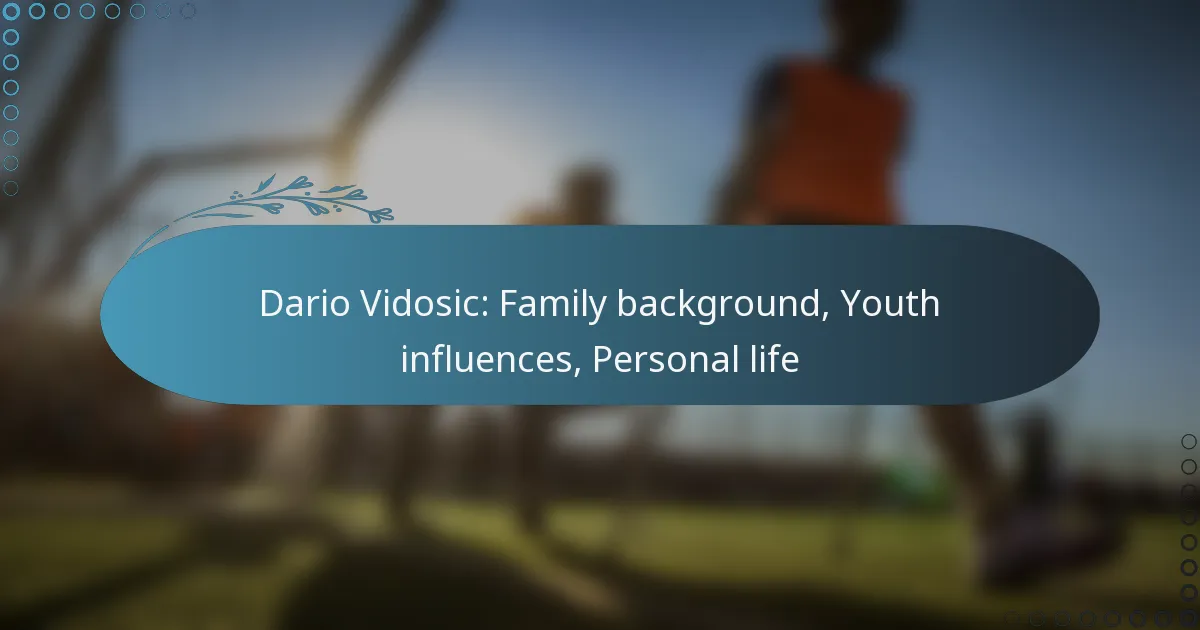 Dario Vidosic: Family background, Youth influences, Personal life